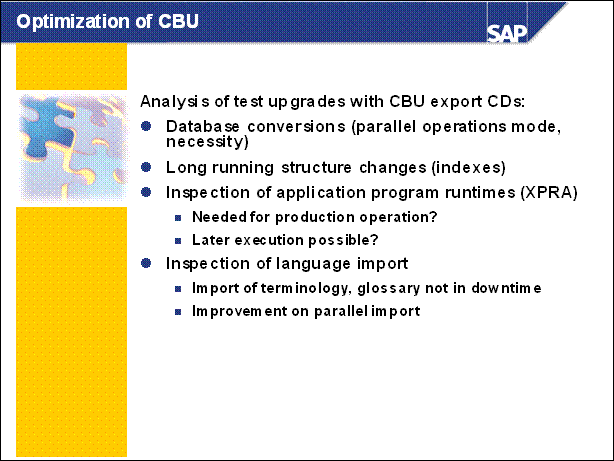 Optimization of CBU

SAP

Analysis of test upgrades with CBU export CDs:

- Database conversions (parallel operations mode, necessity)
- Long running structure changes (indexes)
- Inspection of application program runtimes (XPRA)
  - Needed for production operation?
  - Later execution possible?
- Inspection of language import
  - Import of terminology, glossary not in downtime
  - Improvement on parallel import